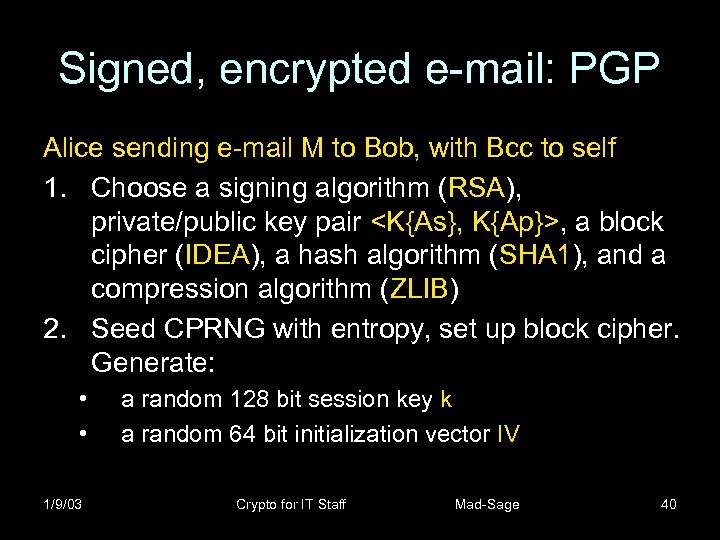 Signed, encrypted e-mail: PGP

Alice sending e-mail M to Bob, with Bcc to self

1. Choose a signing algorithm (RSA), private/public key pair <K{As}, K{Ap}>, a block cipher (IDEA), a hash algorithm (SHA1), and a compression algorithm (ZLIB)

2. Seed CPRNG with entropy, set up block cipher. Generate:

• a random 128 bit session key k

• a random 64 bit initialization vector IV

1/9/03 Crypto for IT Staff Mad-Sage 40